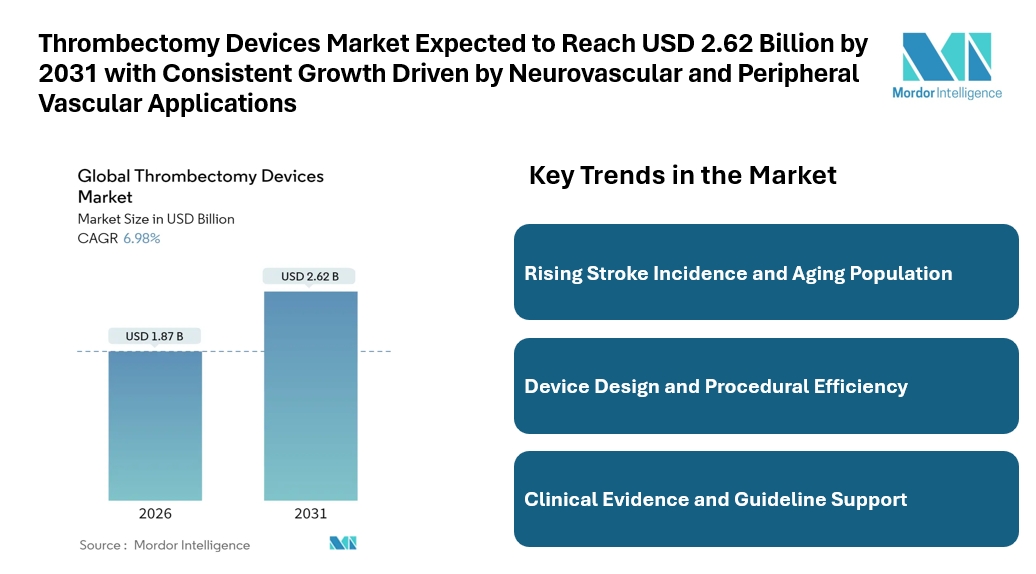 Thrombectomy Devices Market Expected to Reach USD 2.62 Billion by 2031 with Consistent Growth Driven by Neurovascular and Peripheral Vascular Applications

Mordor Intelligence

Global Thrombectomy Devices Market
Market Size in USD Billion
CAGR 6.98%

USD 1.87 B
USD 2.62 B

2026
2031

Source : Mordor Intelligence

Key Trends in the Market

Rising Stroke Incidence and Aging Population

Device Design and Procedural Efficiency

Clinical Evidence and Guideline Support